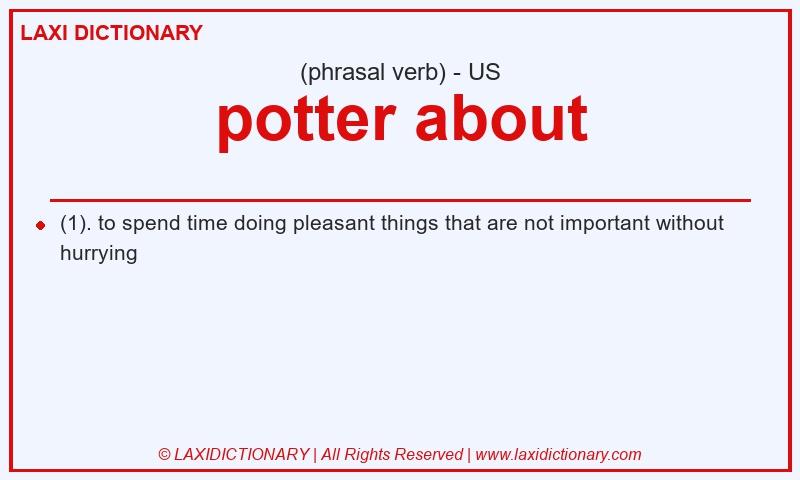 LAXI DICTIONARY

(phrasal verb) - US

potter about

(1). to spend time doing pleasant things that are not important without hurrying

© LAXIDICTIONARY | All Rights Reserved | www.laxidictionary.com